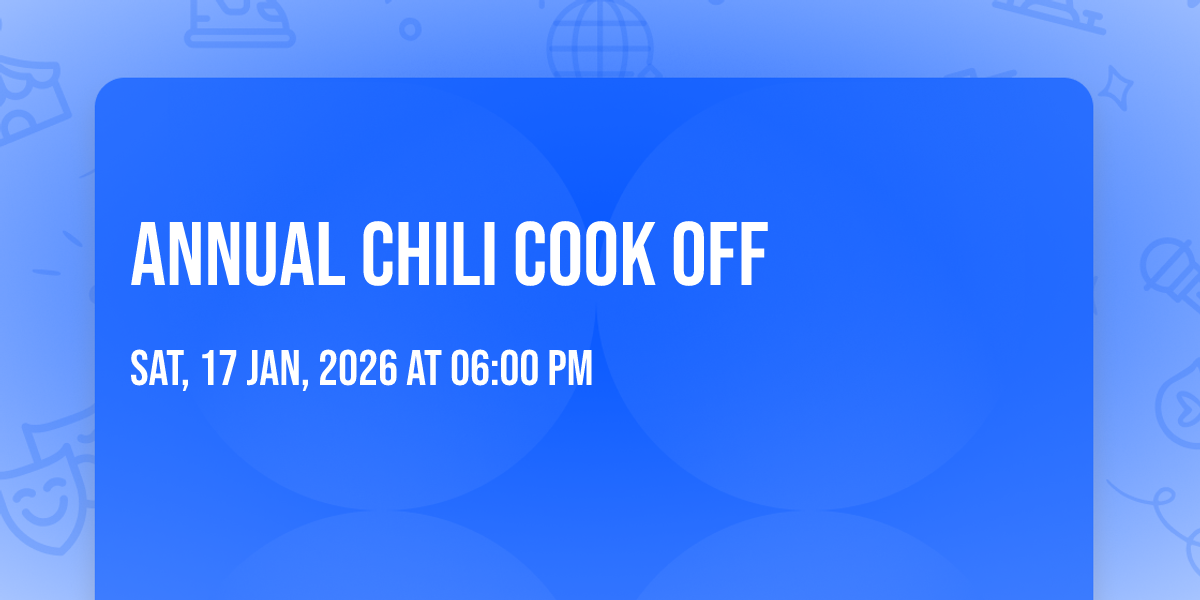 ANNUAL CHILI COOK OFF

SAT, 17 JAN, 2026 AT 06:00 PM